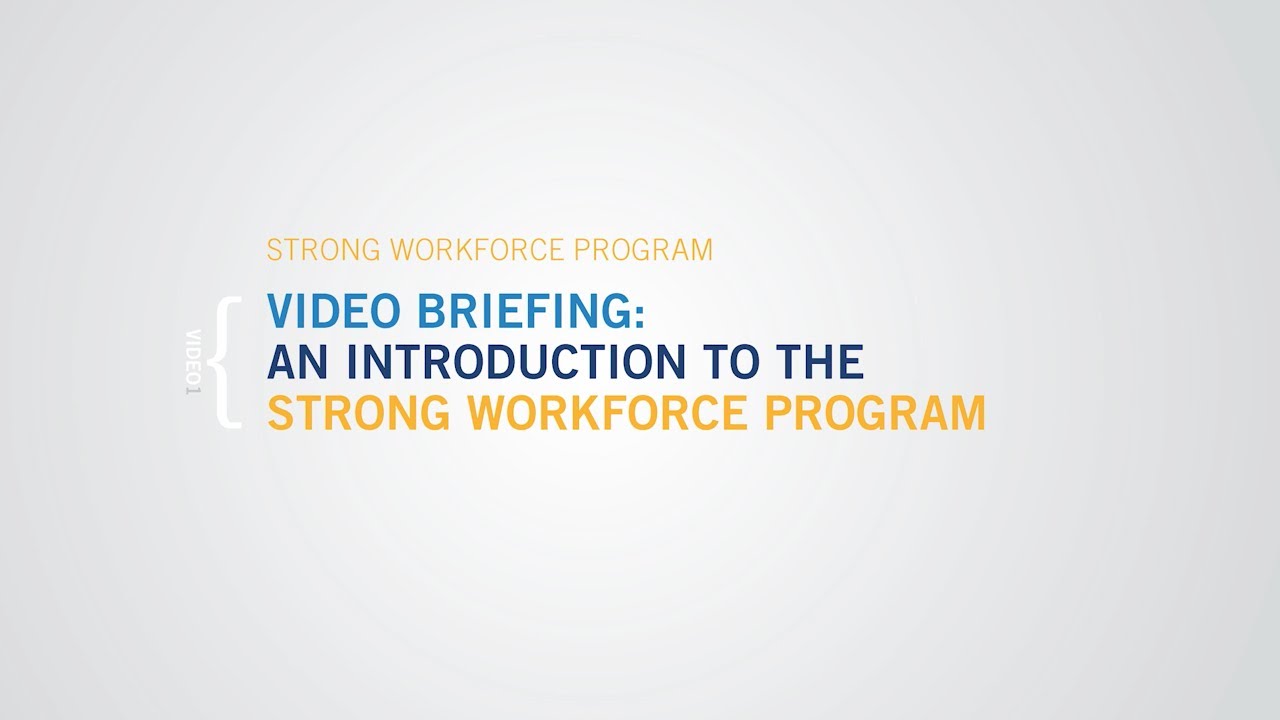 STRONG WORKFORCE PROGRAM

VIDEO 1

VIDEO BRIEFING:
AN INTRODUCTION TO THE
STRONG WORKFORCE PROGRAM